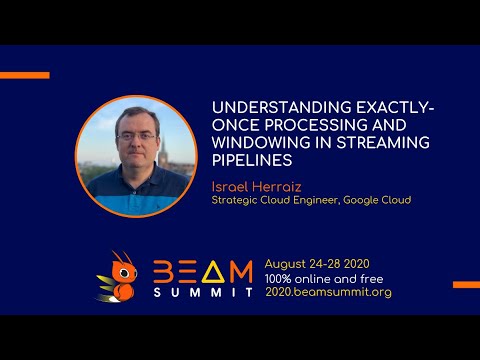 UNDERSTANDING EXACTLY-ONCE PROCESSING AND WINDOWING IN STREAMING PIPELINES

Israel Herraiz
Strategic Cloud Engineer, Google Cloud

BEAM
SUMMIT

August 24-28 2020
100% online and free
2020.beamsummit.org